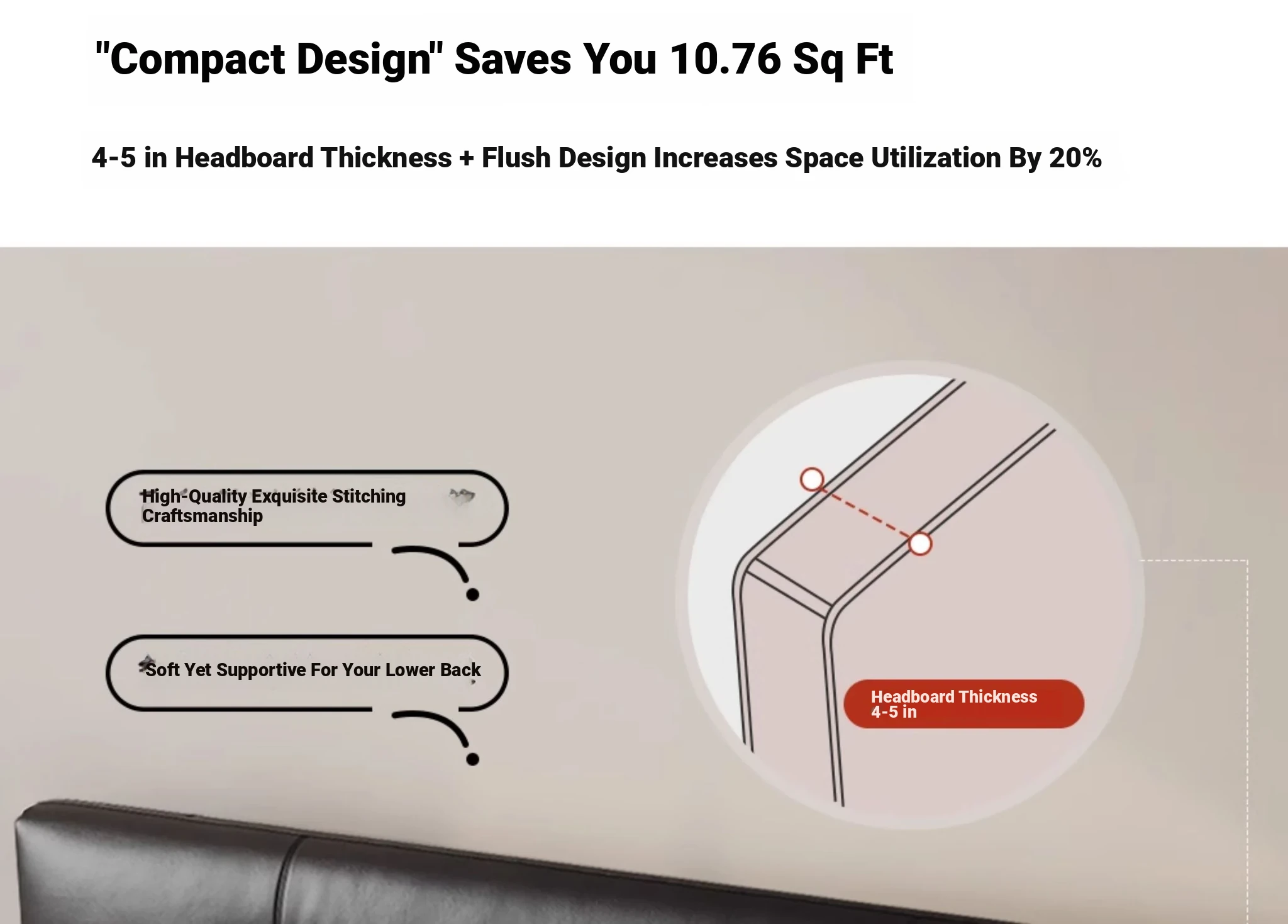 "Compact Design" Saves You 10.76 Sq Ft

4-5 in Headboard Thickness + Flush Design Increases Space Utilization By 20%

High-Quality Exquisite Stitching Craftsmanship

Soft Yet Supportive For Your Lower Back

Headboard Thickness 4-5 in